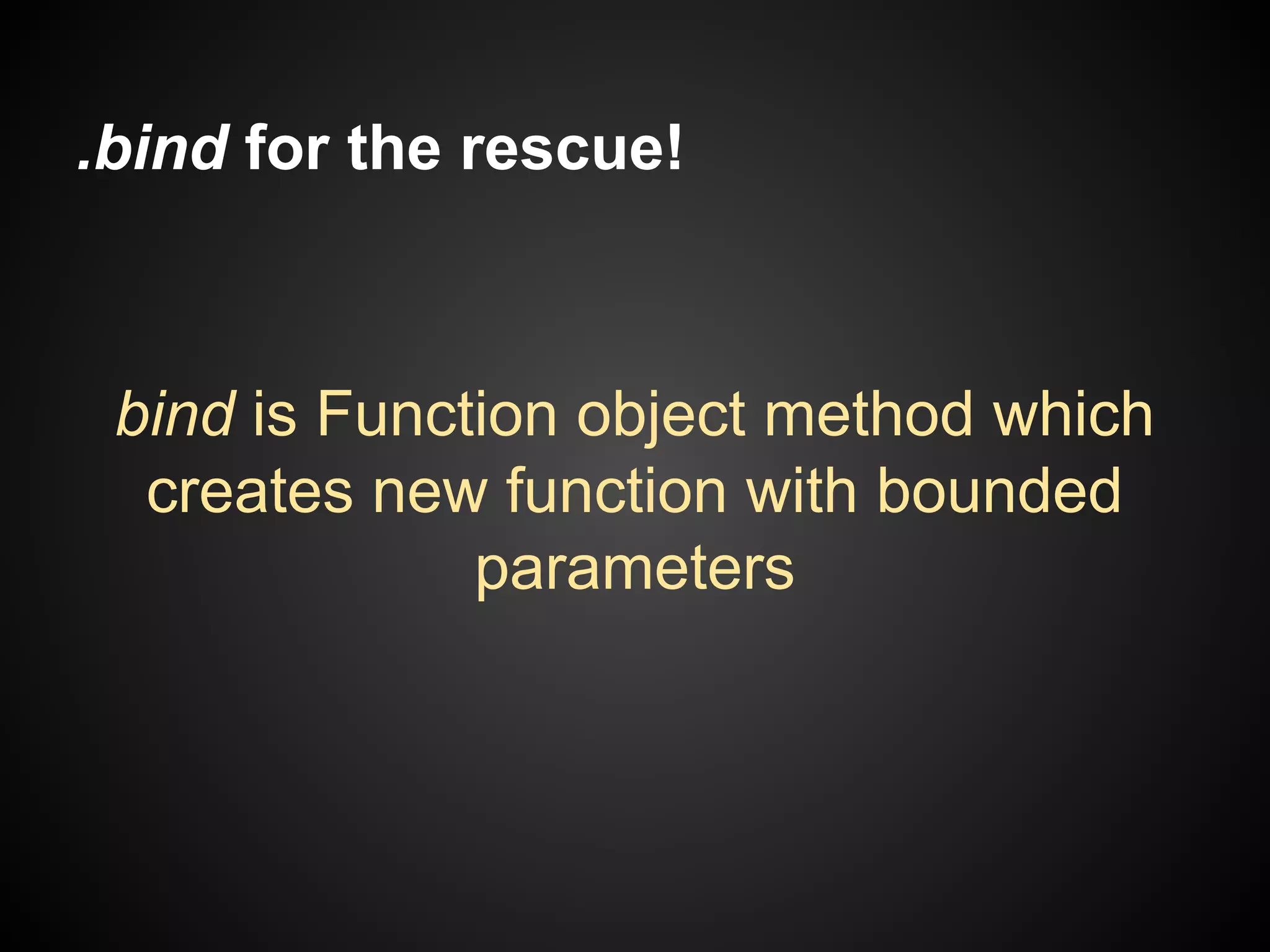 .bind for the rescue!

bind is Function object method which creates new function with bounded parameters